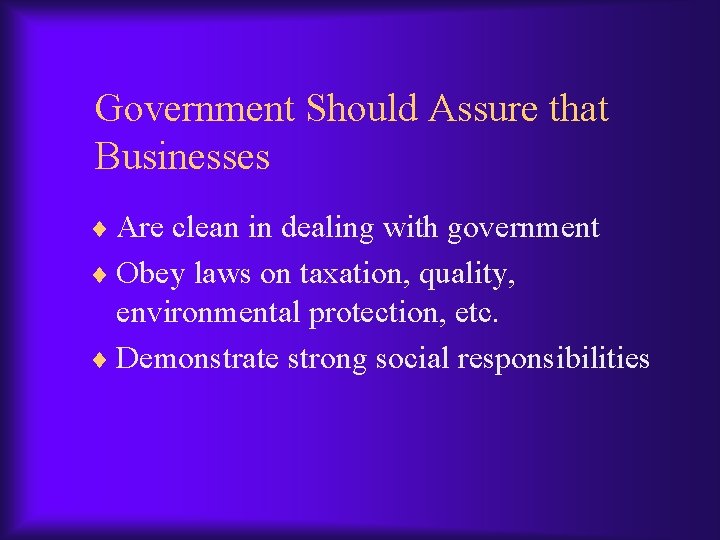 Government Should Assure that Businesses

♦ Are clean in dealing with government
♦ Obey laws on taxation, quality, environmental protection, etc.
♦ Demonstrate strong social responsibilities